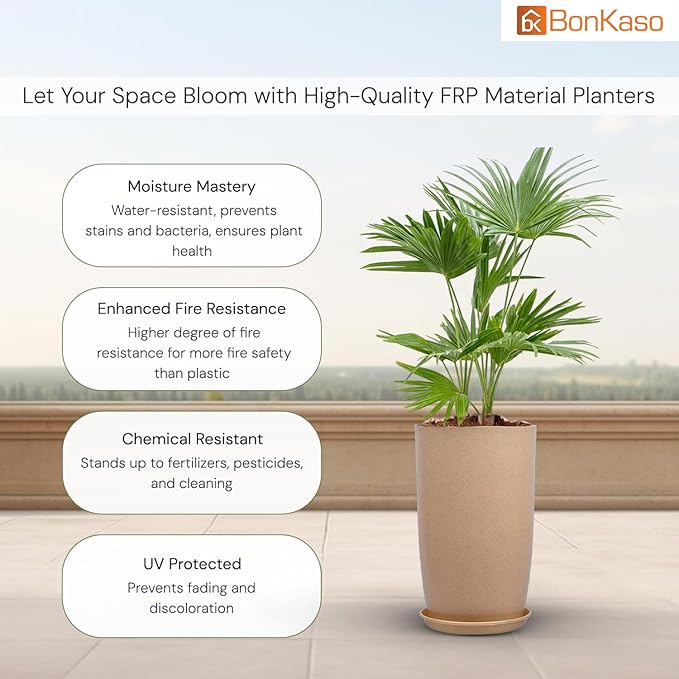 BonKaso

Let Your Space Bloom with High-Quality FRP Material Planters

Moisture Mastery
Water-resistant, prevents stains and bacteria, ensures plant health

Enhanced Fire Resistance
Higher degree of fire resistance for more fire safety than plastic

Chemical Resistant
Stands up to fertilizers, pesticides, and cleaning

UV Protected
Prevents fading and discoloration